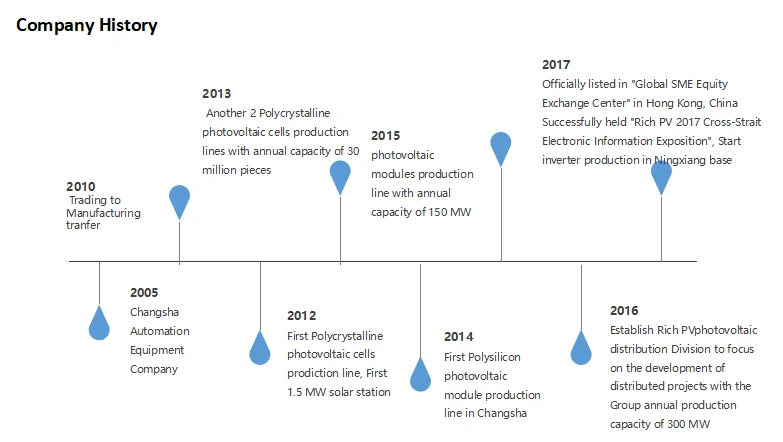 Company History

2010
Trading to Manufacturing tranfer

2013
Another 2 Polycrystalline photovoltaic cells production lines with annual capacity of 30 million pieces

2015
photovoltaic modules production line with annual capacity of 150 MW

2017
Officially listed in "Global SME Equity Exchange Center" in Hong Kong, China Successfully held "Rich PV 2017 Cross-Strait Electronic Information Exposition", Start inverter production in Ningxiang base

2005
Changsha Automation Equipment Company

2012
First Polycrystalline photovoltaic cells prodiction line, First 1.5 MW solar station

2014
First Polysilicon photovoltaic module production line in Changsha

2016
Establish Rich PVphotovoltaic distribution Division to focus on the development of distributed projects with the Group annual production capacity of 300 MW